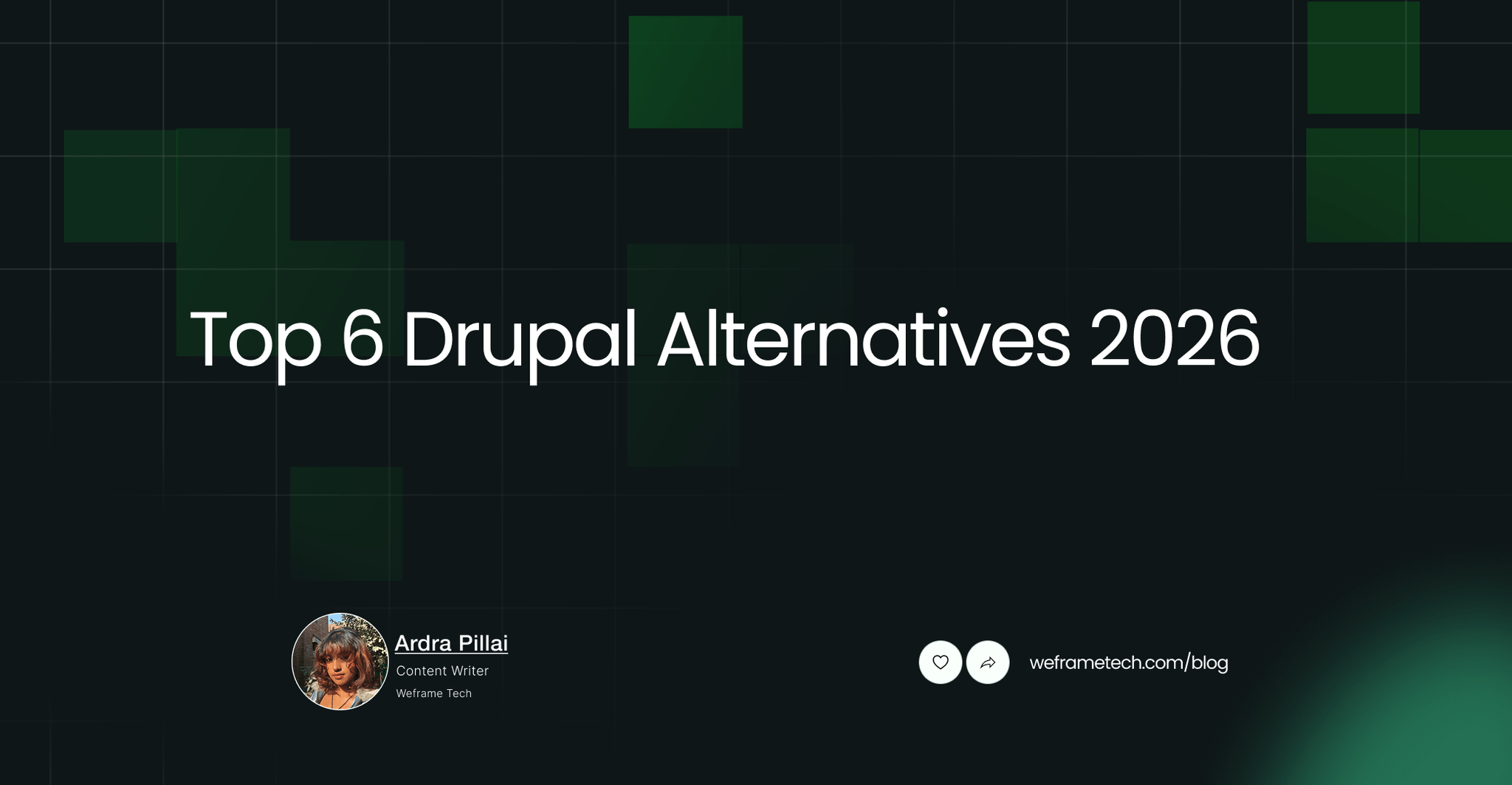 Top 6 Drupal Alternatives 2026

Ardra Pillai
Content Writer
Weframe Tech

weframetech.com/blog